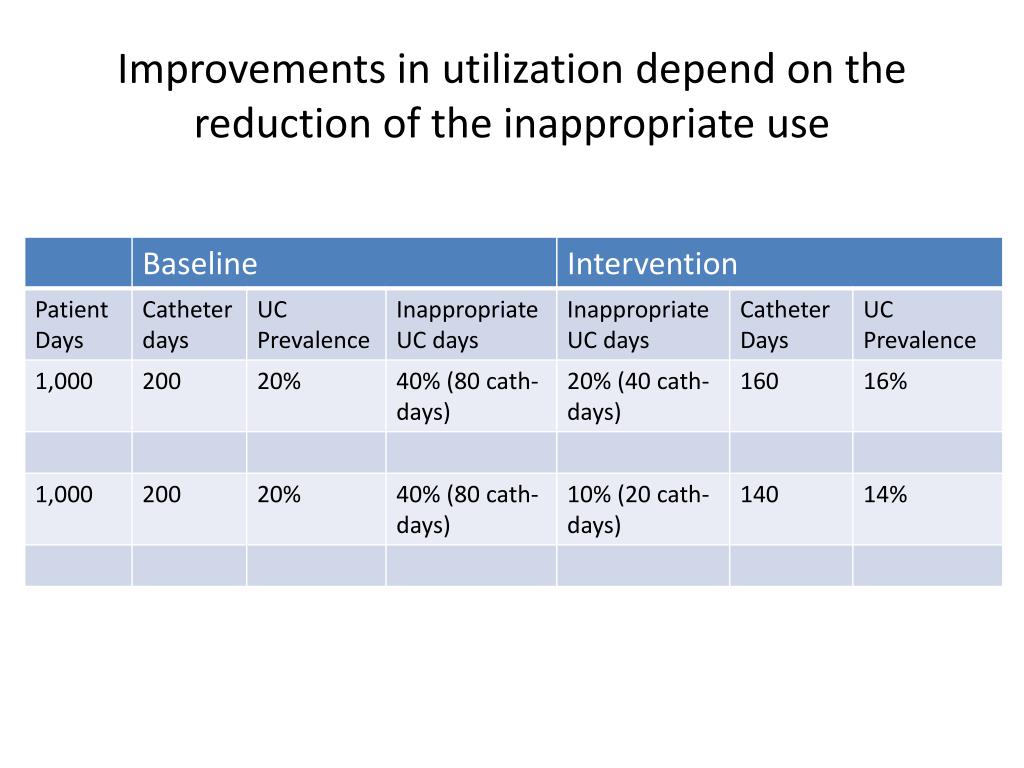 Improvements in utilization depend on the reduction of the inappropriate use

| | Baseline | | | Intervention | | |
|---|---|---|---|---|---|---|
| Patient Days | Catheter days | UC Prevalence | Inappropriate UC days | Inappropriate UC days | Catheter Days | UC Prevalence |
| 1,000 | 200 | 20% | 40% (80 cath-days) | 20% (40 cath-days) | 160 | 16% |
| | | | | | | |
| 1,000 | 200 | 20% | 40% (80 cath-days) | 10% (20 cath-days) | 140 | 14% |
| | | | | | | |